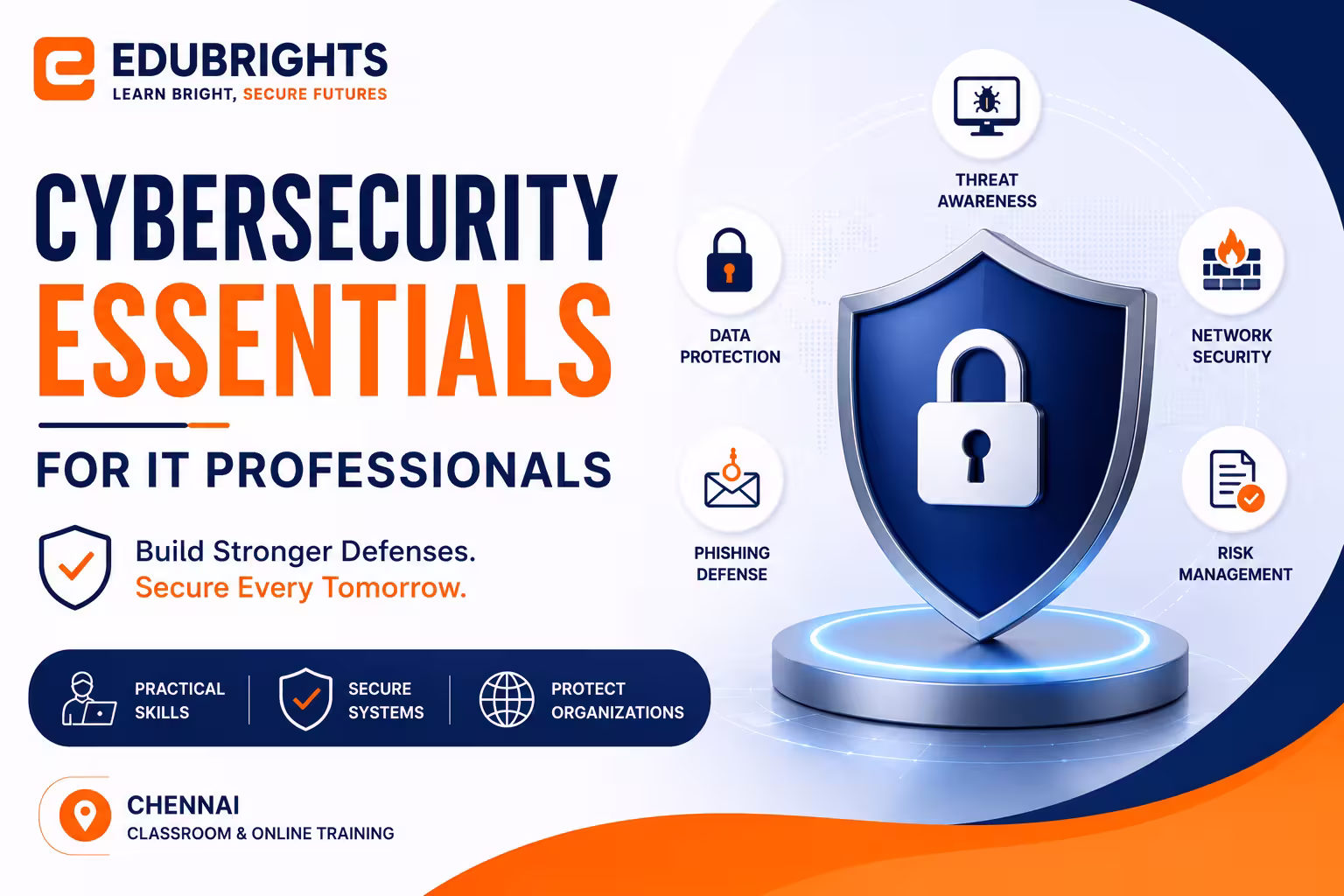 EDUBRIGHTS
LEARN BRIGHT, SECURE FUTURES

CYBERSECURITY
ESSENTIALS
FOR IT PROFESSIONALS

Build Stronger Defenses.
Secure Every Tomorrow.

PRACTICAL SKILLS
SECURE SYSTEMS
PROTECT ORGANIZATIONS

CHENNAI
CLASSROOM & ONLINE TRAINING

THREAT AWARENESS
DATA PROTECTION
NETWORK SECURITY
PHISHING DEFENSE
RISK MANAGEMENT